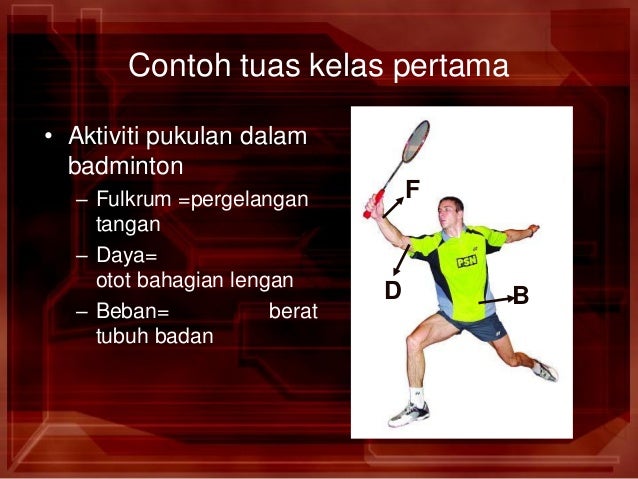 Contoh tuas kelas pertama

• Aktiviti pukulan dalam badminton
– Fulkrum =pergelangan tangan
– Daya= otot bahagian lengan
– Beban= berat tubuh badan

F
PSN
D
B